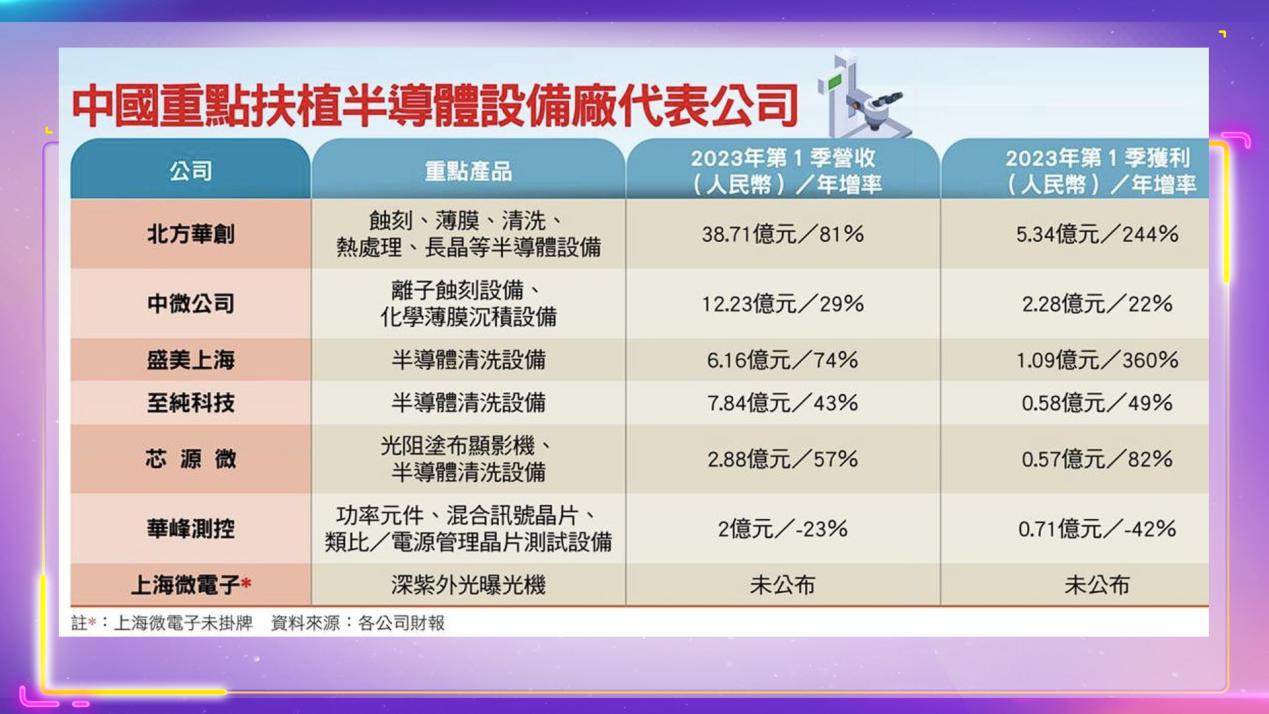 中國重點扶植半導體設備廠代表公司

| 公司 | 重點產品 | 2023年第1季營收（人民幣）／年增率 | 2023年第1季獲利（人民幣）／年增率 |
|---|---|---|---|
| 北方華創 | 蝕刻、薄膜、清洗、熱處理、長晶等半導體設備 | 38.71億元／81% | 5.34億元／244% |
| 中微公司 | 離子蝕刻設備、化學薄膜沉積設備 | 12.23億元／29% | 2.28億元／22% |
| 盛美上海 | 半導體清洗設備 | 6.16億元／74% | 1.09億元／360% |
| 至純科技 | 半導體清洗設備 | 7.84億元／43% | 0.58億元／49% |
| 芯源微 | 光阻塗布顯影機、半導體清洗設備 | 2.88億元／57% | 0.57億元／82% |
| 華峰測控 | 功率元件、混合訊號晶片、類比／電源管理晶片測試設備 | 2億元／-23% | 0.71億元／-42% |
| 上海微電子* | 深紫外光曝光機 | 未公布 | 未公布 |

註*：上海微電子未掛牌　資料來源：各公司財報